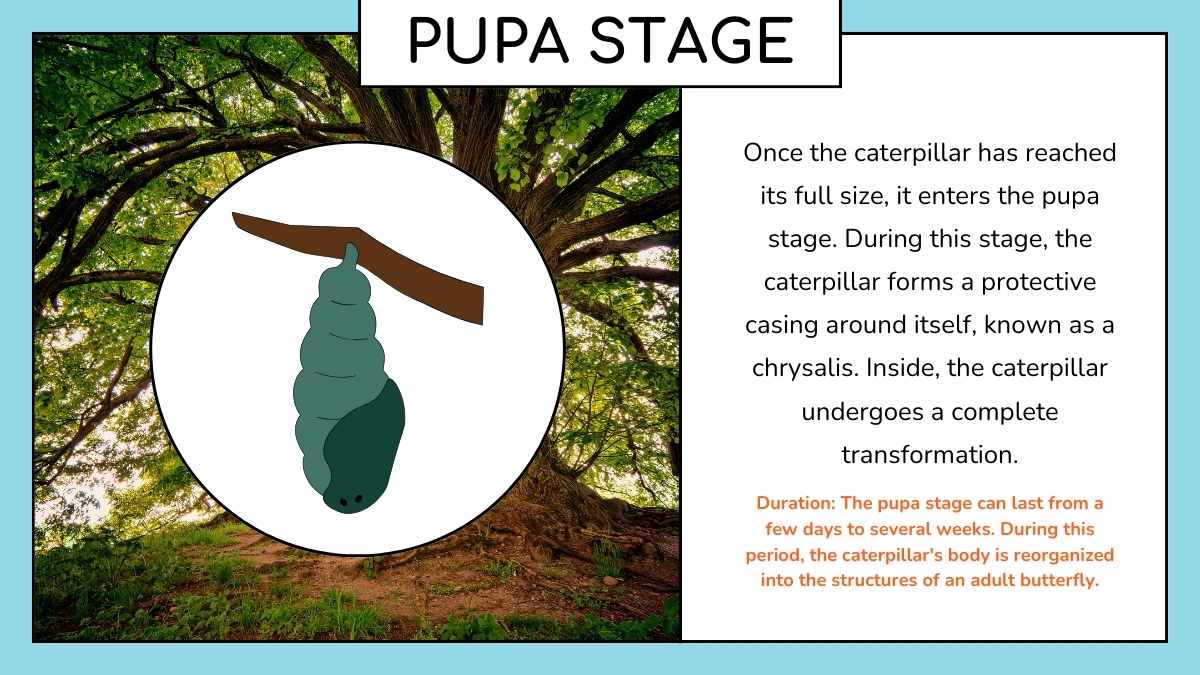 PUPA STAGE

Once the caterpillar has reached its full size, it enters the pupa stage. During this stage, the caterpillar forms a protective casing around itself, known as a chrysalis. Inside, the caterpillar undergoes a complete transformation.

Duration: The pupa stage can last from a few days to several weeks. During this period, the caterpillar's body is reorganized into the structures of an adult butterfly.